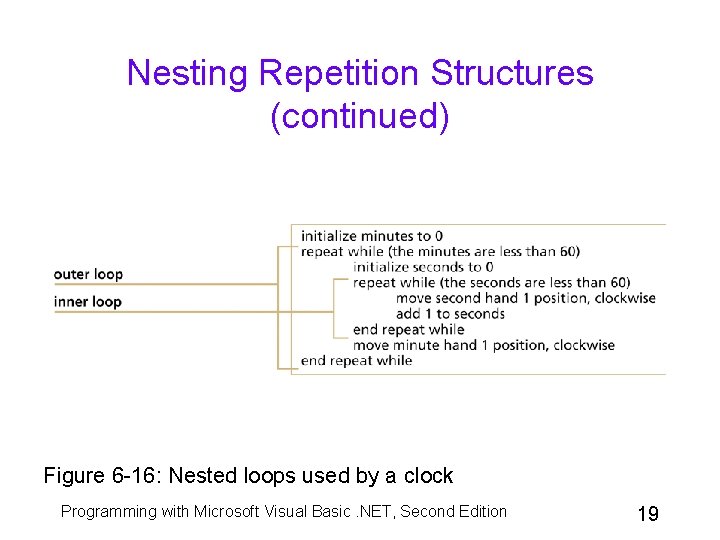 Nesting Repetition Structures (continued)

outer loop
inner loop

initialize minutes to 0
repeat while (the minutes are less than 60)
initialize seconds to 0
repeat while (the seconds are less than 60)
move second hand 1 position, clockwise
add 1 to seconds
end repeat while
move minute hand 1 position, clockwise
end repeat while

Figure 6-16: Nested loops used by a clock

Programming with Microsoft Visual Basic .NET, Second Edition

19